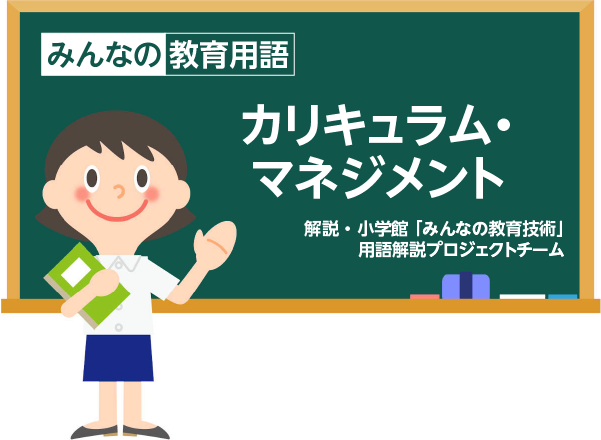 みんなの教育用語

カリキュラム・マネジメント

解説・小学館「みんなの教育技術」用語解説プロジェクトチーム